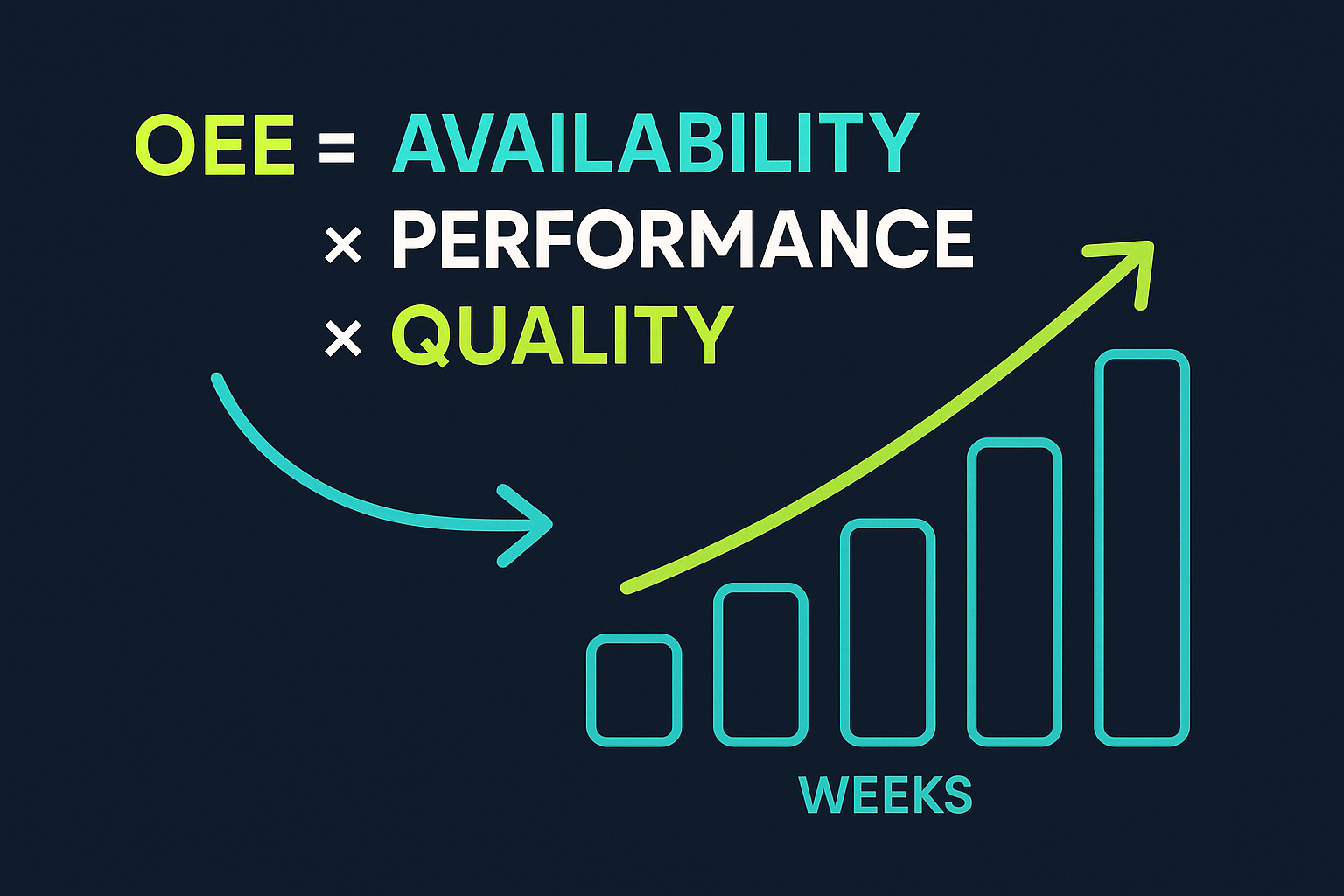 OEE = AVAILABILITY
× PERFORMANCE
× QUALITY

WEEKS